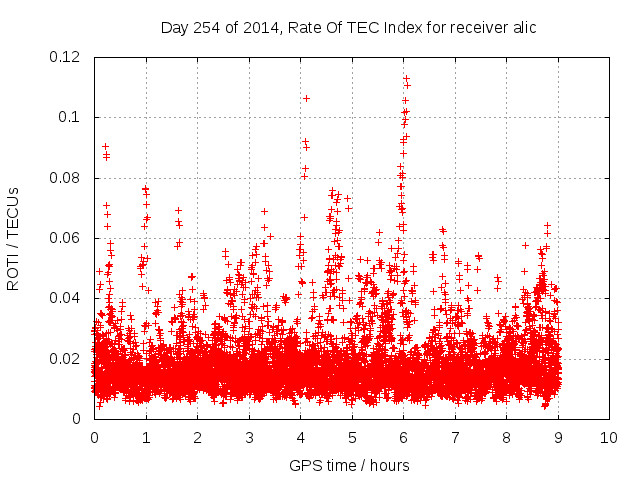 Day 254 of 2014, Rate Of TEC Index for receiver alic

ROTI / TECUs

0.12
0.1
0.08
0.06
0.04
0.02
0

0 1 2 3 4 5 6 7 8 9 10

GPS time / hours